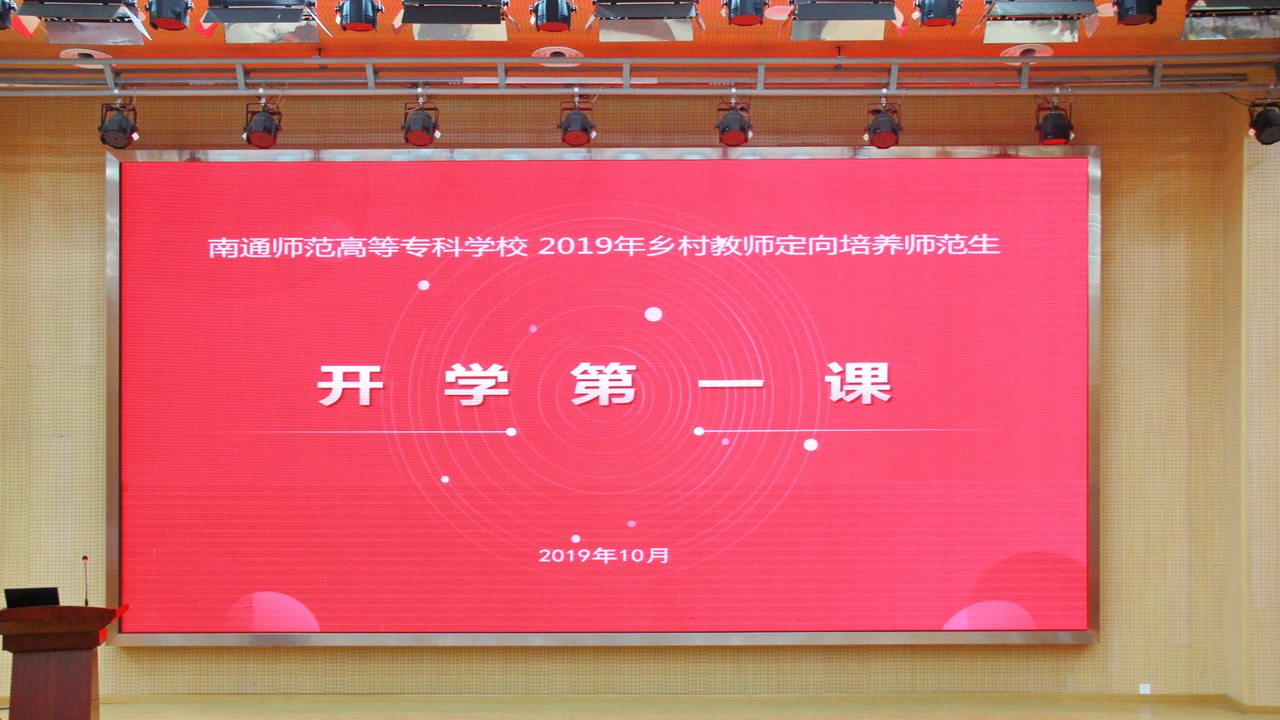 南通师范高等专科学校 2019年乡村教师定向培养师范生

开 学 第 一 课

2019年10月